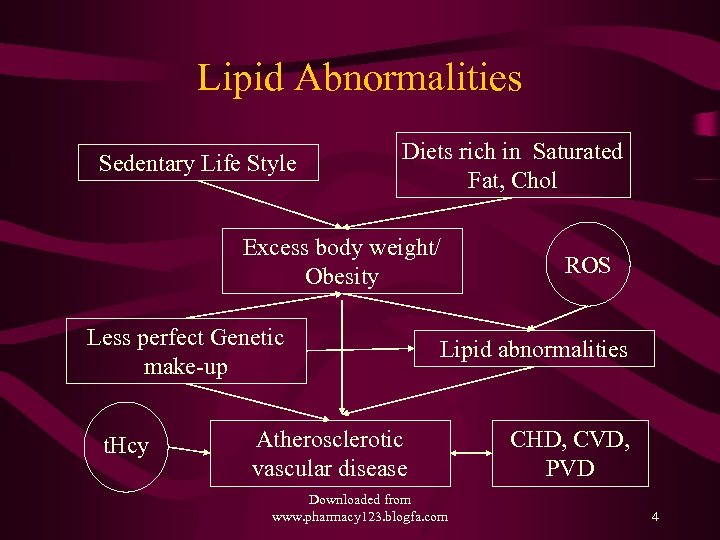 Lipid Abnormalities

Sedentary Life Style

Diets rich in Saturated Fat, Chol

Excess body weight/ Obesity

ROS

Less perfect Genetic make-up

Lipid abnormalities

tHcy

Atherosclerotic vascular disease

CHD, CVD, PVD

Downloaded from www.pharmacy123.blogfa.com

4